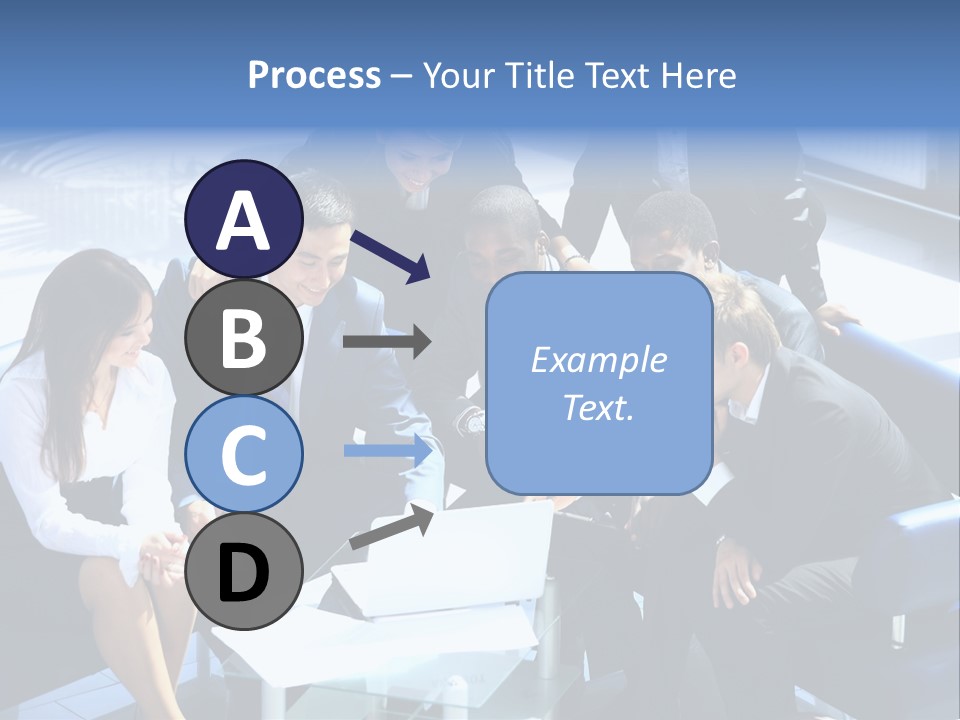 Process – Your Title Text Here

A

B

C

D

Example Text.